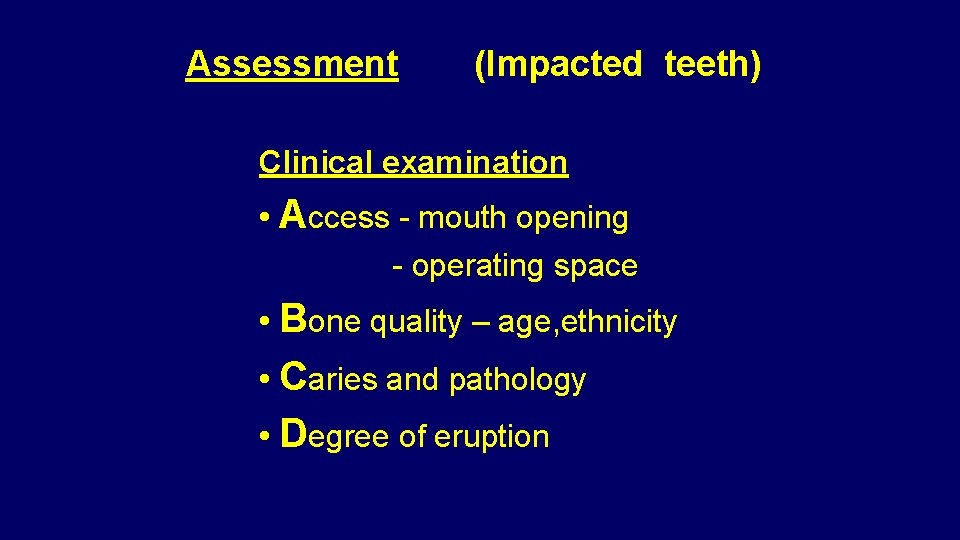 Assessment (Impacted teeth)

Clinical examination

• Access - mouth opening

- operating space

• Bone quality – age,ethnicity

• Caries and pathology

• Degree of eruption